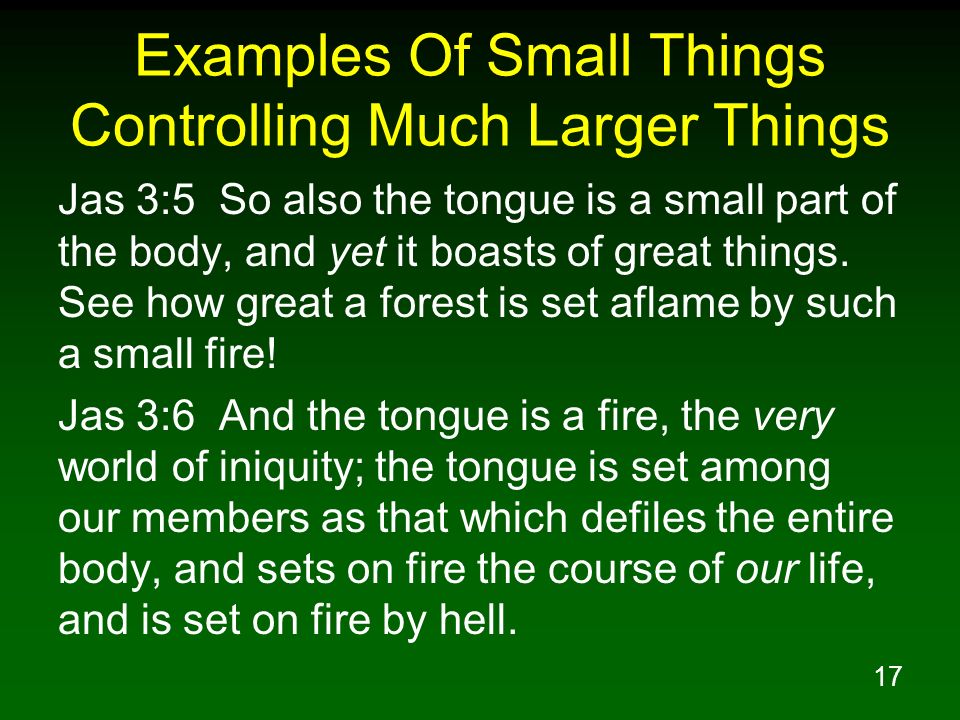 Examples Of Small Things Controlling Much Larger Things

Jas 3:5 So also the tongue is a small part of the body, and yet it boasts of great things. See how great a forest is set aflame by such a small fire!

Jas 3:6 And the tongue is a fire, the very world of iniquity; the tongue is set among our members as that which defiles the entire body, and sets on fire the course of our life, and is set on fire by hell.

17